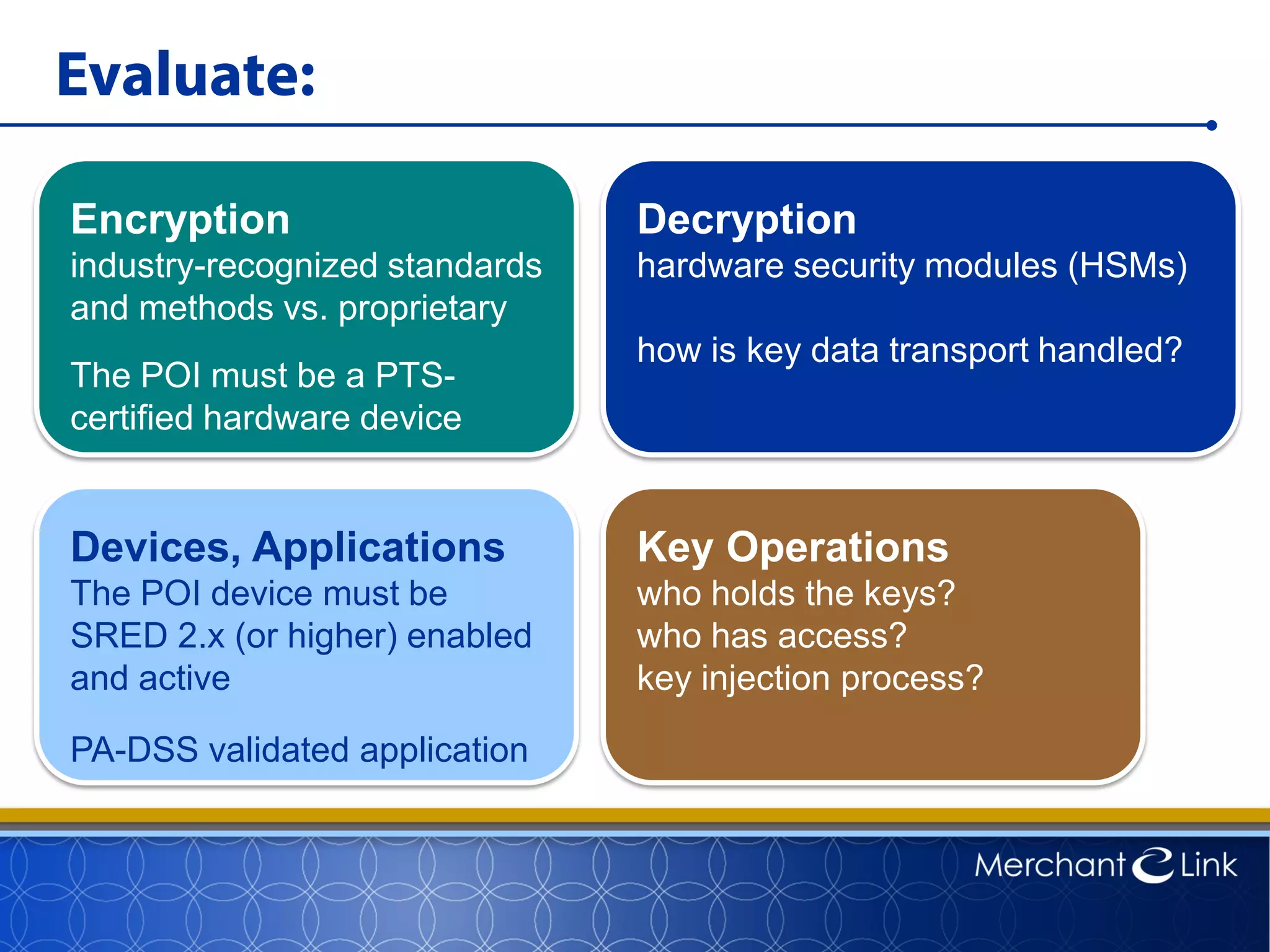 Evaluate:

Encryption
industry-recognized standards and methods vs. proprietary

The POI must be a PTS-certified hardware device

Decryption
hardware security modules (HSMs)

how is key data transport handled?

Devices, Applications
The POI device must be SRED 2.x (or higher) enabled and active

PA-DSS validated application

Key Operations
who holds the keys?
who has access?
key injection process?

Merchant Link